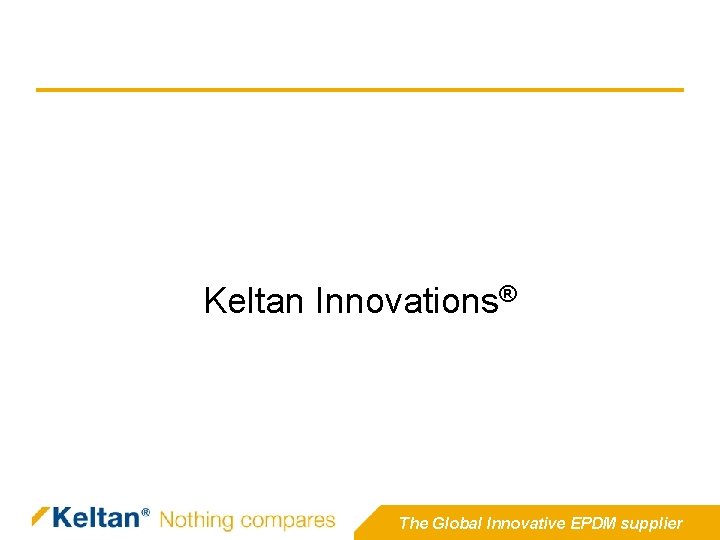 Keltan Innovations®

Keltan® Nothing compares

The Global Innovative EPDM supplier